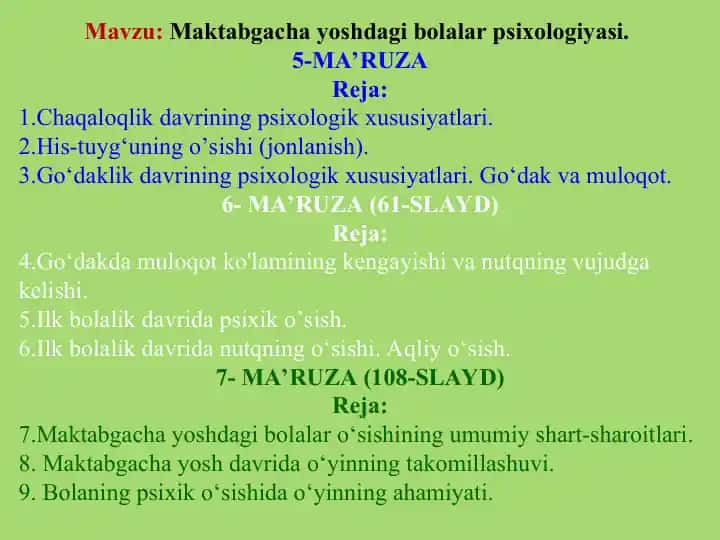 Mavzu: Maktabgacha yoshdagi bolalar psixologiyasi.
5-MA’RUZA
Reja:
1.Chaqaloqlik davrining psixologik xususiyatlari.
2.His-tuyg‘uning o’sishi (jonlanish).
3.Go‘daklik davrining psixologik xususiyatlari. Go‘dak va muloqot.
6- MA’RUZA (61-SLAYD)
Reja:
4.Go‘dakda muloqot ko'lamining kengayishi va nutqning vujudga kelishi.
5.Ilk bolalik davrida psixik o’sish.
6.Ilk bolalik davrida nutqning o‘sishi. Aqliy o‘sish.
7- MA’RUZA (108-SLAYD)
Reja:
7.Maktabgacha yoshdagi bolalar o‘sishining umumiy shart-sharoitlari.
8. Maktabgacha yosh davrida o‘yinning takomillashuvi.
9. Bolaning psixik o‘sishida o‘yinning ahamiyati.